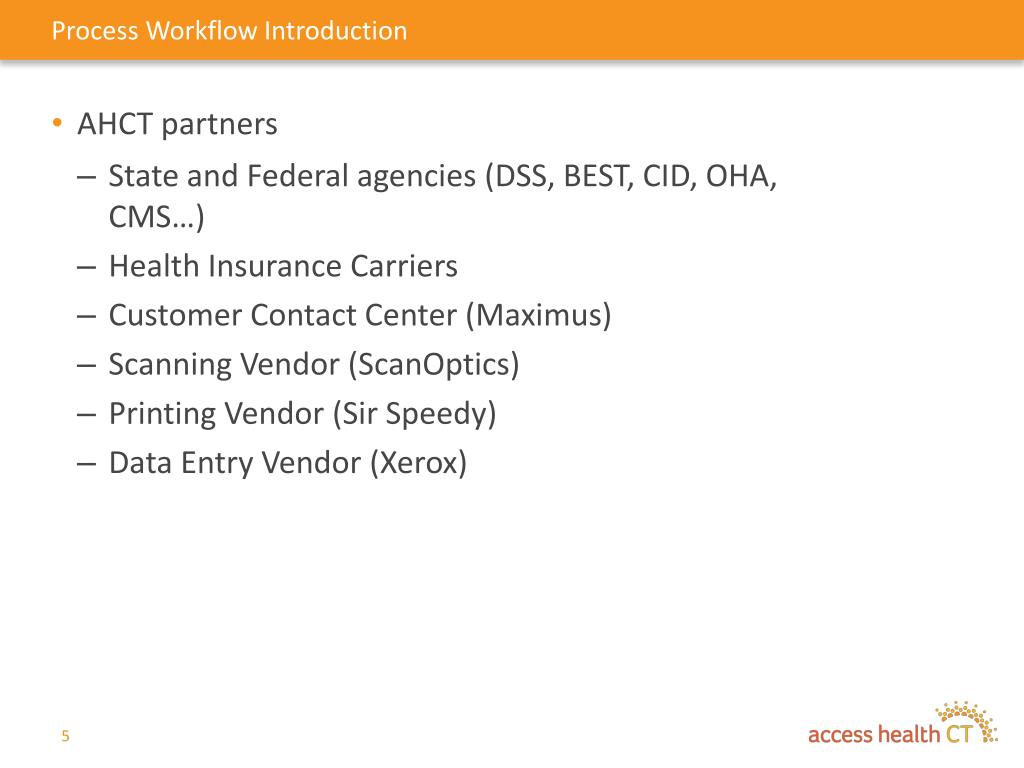 Process Workflow Introduction

• AHCT partners

– State and Federal agencies (DSS, BEST, CID, OHA, CMS…)
– Health Insurance Carriers
– Customer Contact Center (Maximus)
– Scanning Vendor (ScanOptics)
– Printing Vendor (Sir Speedy)
– Data Entry Vendor (Xerox)

5

access health CT